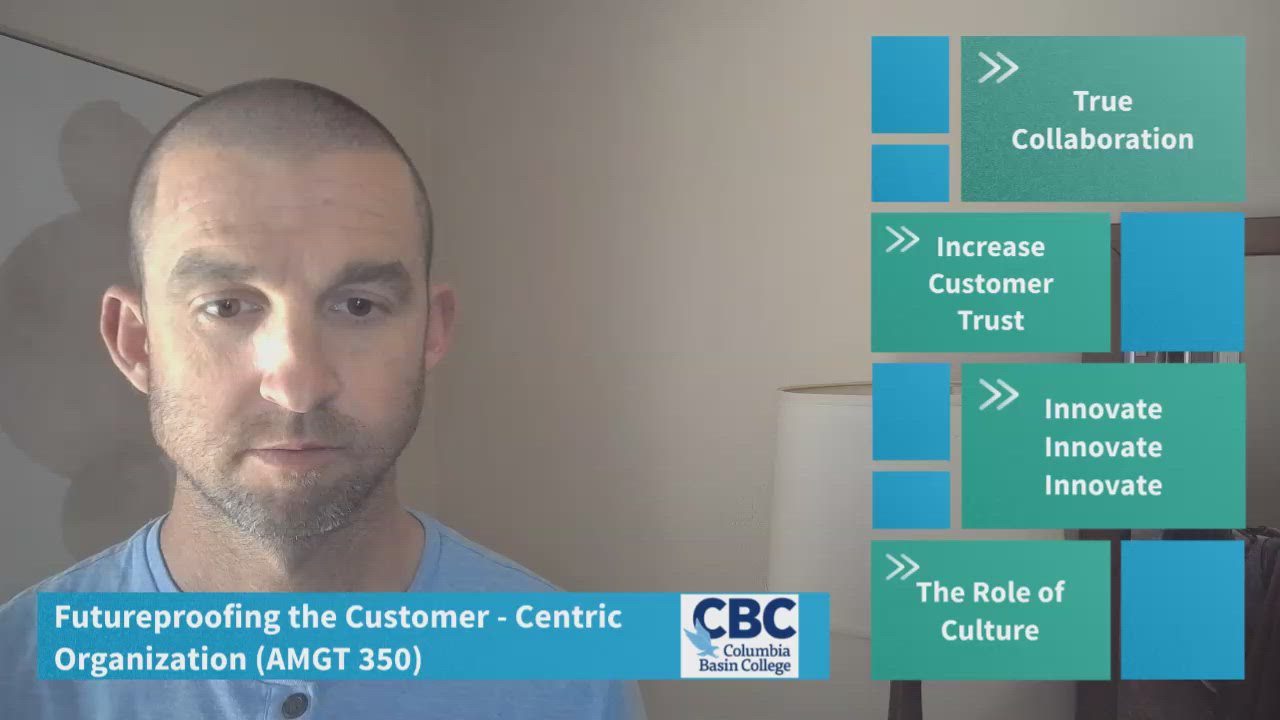 True Collaboration

Increase Customer Trust

Innovate Innovate Innovate

The Role of Culture

Futureproofing the Customer - Centric Organization (AMGT 350)

CBC Columbia Basin College